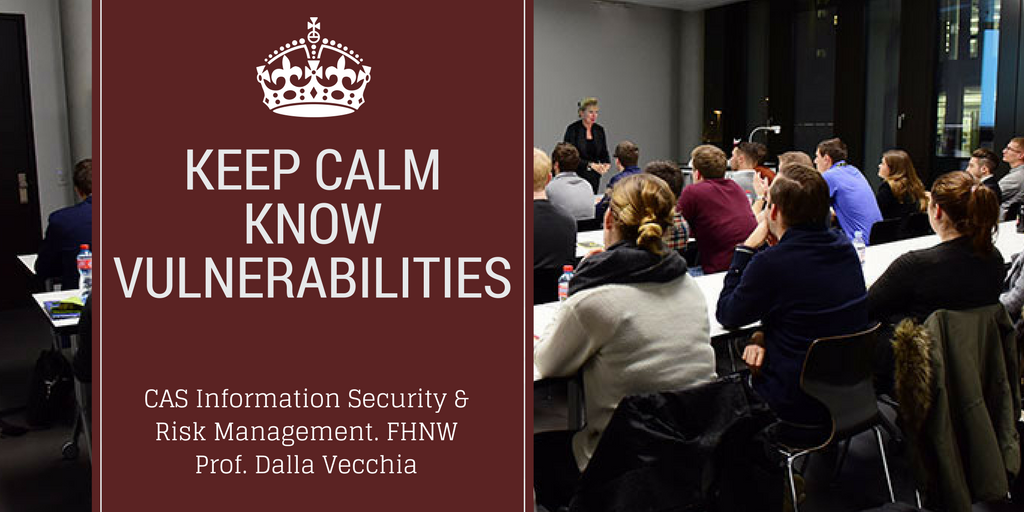 KEEP CALM
KNOW
VULNERABILITIES

CAS Information Security & Risk Management. FHNW
Prof. Dalla Vecchia